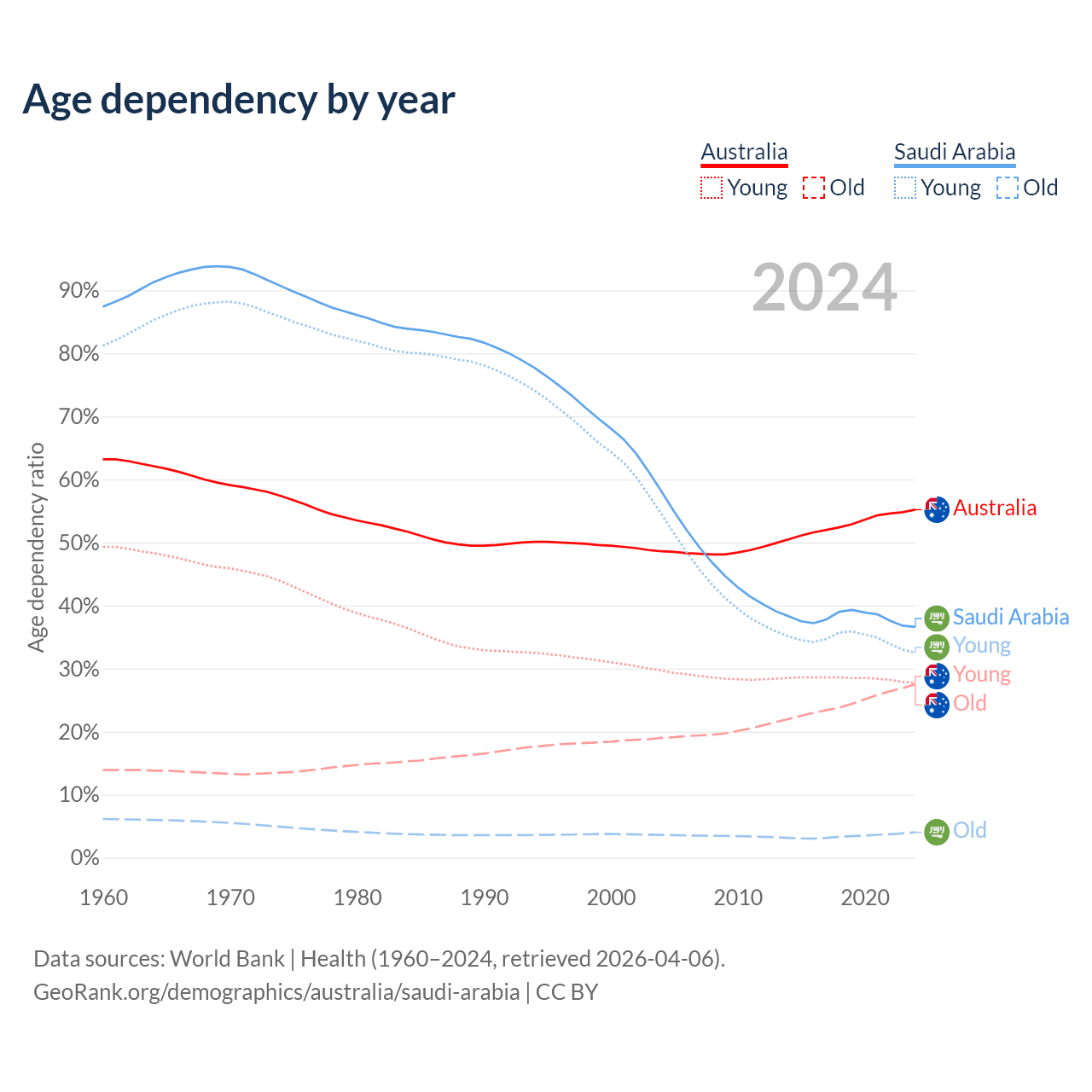 Age dependency by year

Australia
Young Old

Saudi Arabia
Young Old

2024

Age dependency ratio

90%
80%
70%
60%
50%
40%
30%
20%
10%
0%

1960 1970 1980 1990 2000 2010 2020

Australia
Saudi Arabia
Young
Young
Old
Old

Data sources: World Bank | Health (1960–2024, retrieved 2026-04-06).
GeoRank.org/demographics/australia/saudi-arabia | CC BY